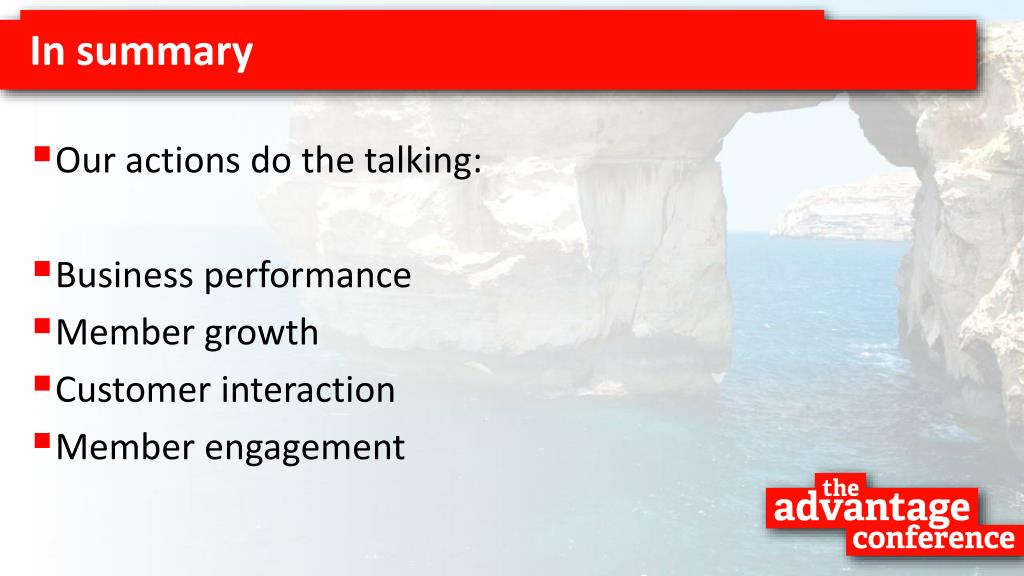 In summary

Our actions do the talking:

Business performance
Member growth
Customer interaction
Member engagement

the
advantage
conference